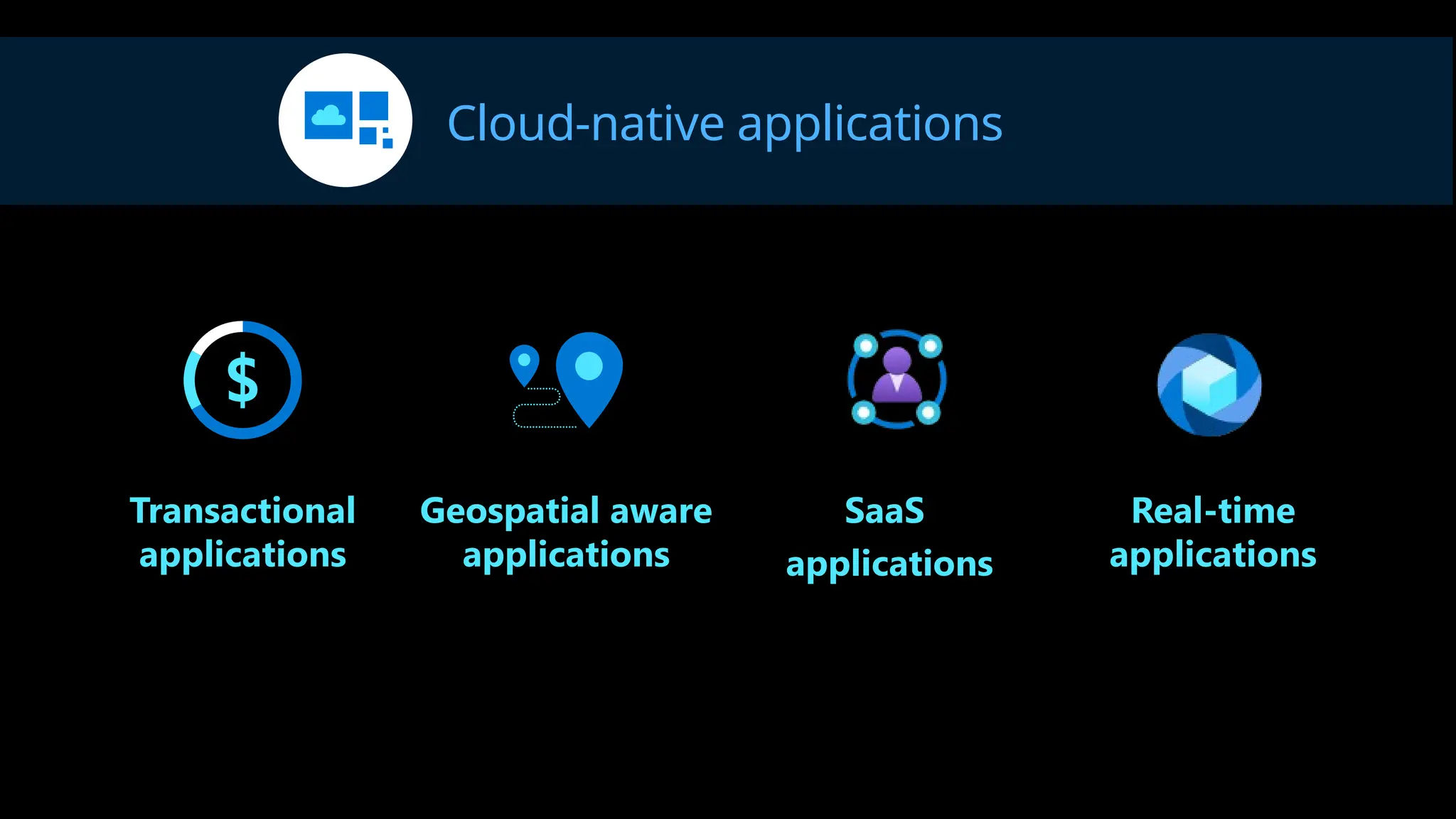 Cloud-native applications

$

Transactional applications

Geospatial aware applications

SaaS applications

Real-time applications